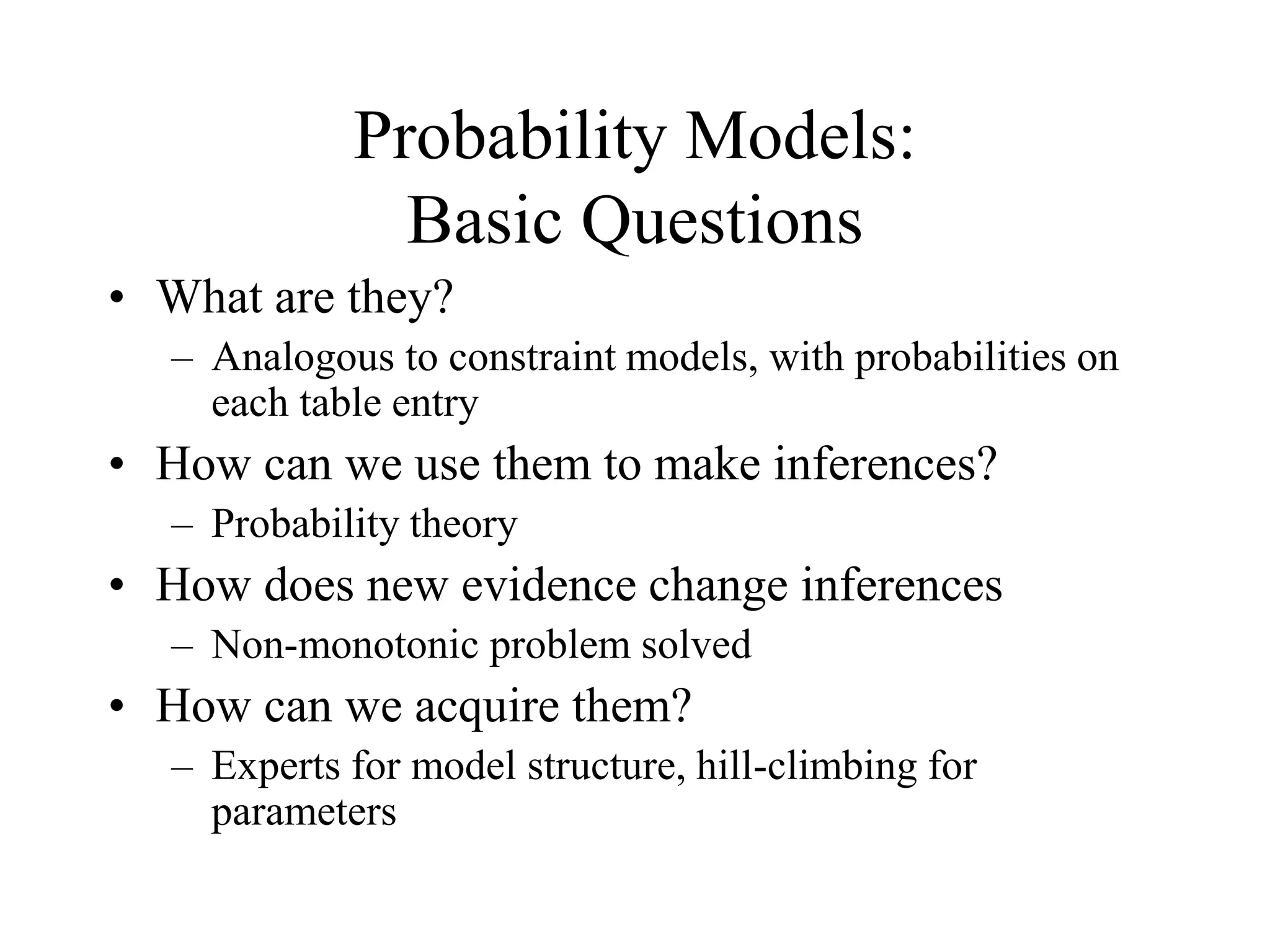 Probability Models:
Basic Questions

• What are they?
  – Analogous to constraint models, with probabilities on each table entry
• How can we use them to make inferences?
  – Probability theory
• How does new evidence change inferences
  – Non-monotonic problem solved
• How can we acquire them?
  – Experts for model structure, hill-climbing for parameters